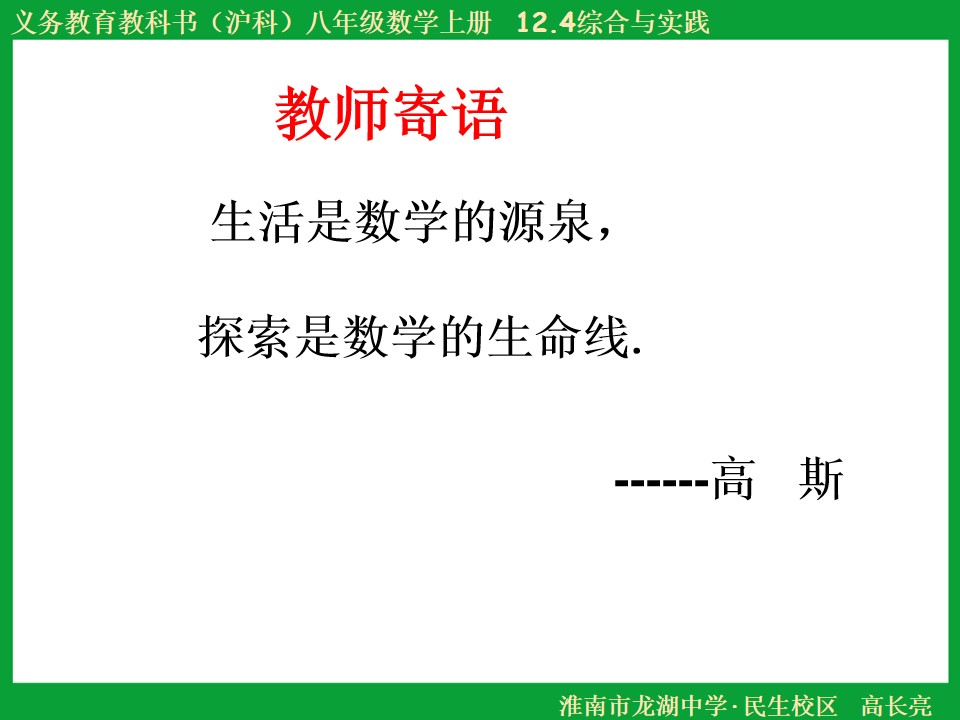 义务教育教科书（沪科）八年级数学上册 12.4综合与实践

教师寄语

生活是数学的源泉，

探索是数学的生命线.

------高 斯

淮南市龙湖中学·民生校区 高长亮